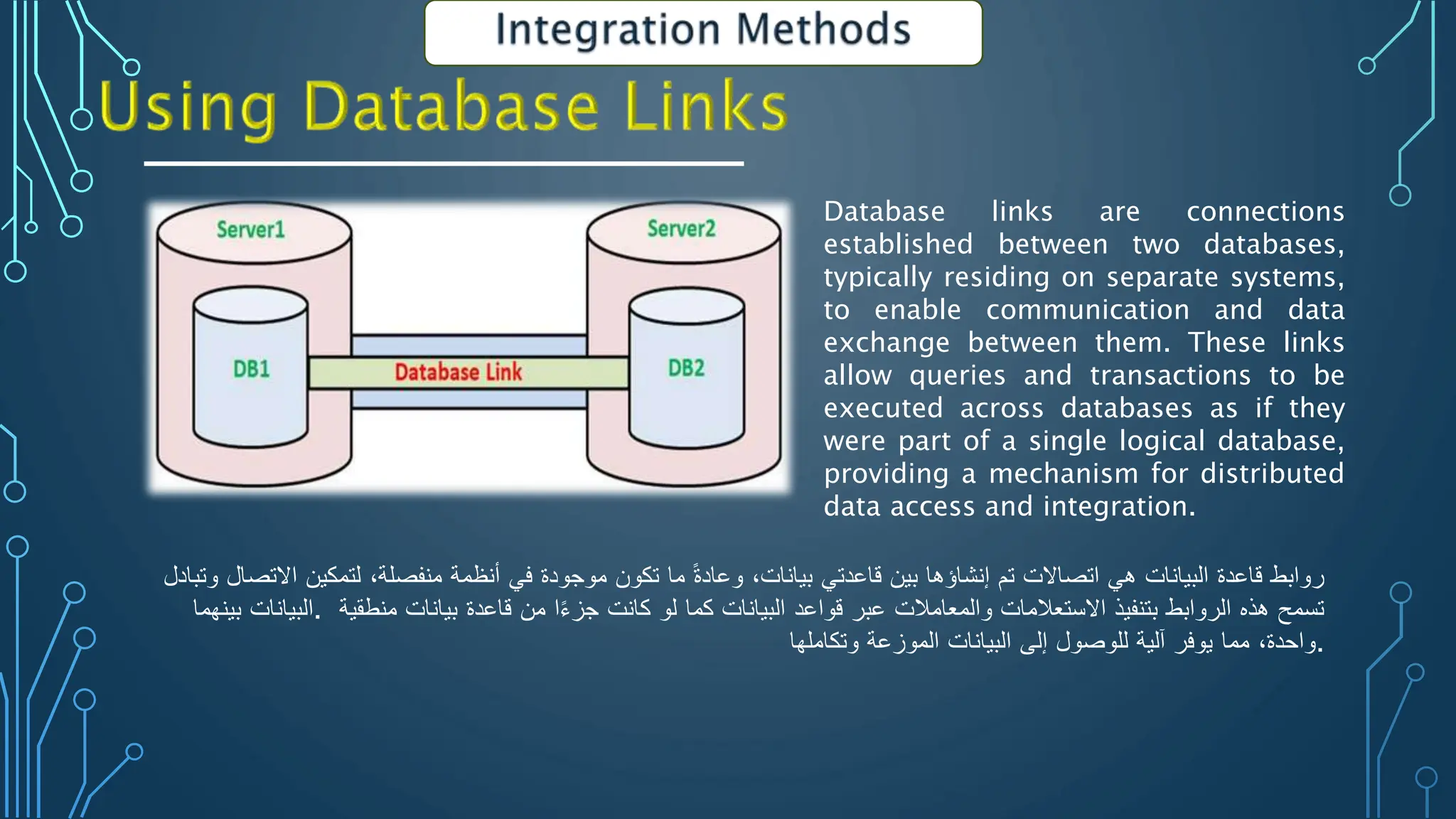 Integration Methods

Using Database Links

Server1

DB1

Database Link

Server2

DB2

Database links are connections established between two databases, typically residing on separate systems, to enable communication and data exchange between them. These links allow queries and transactions to be executed across databases as if they were part of a single logical database, providing a mechanism for distributed data access and integration.

روابط قاعدة البيانات هي اتصالات تم إنشاؤها بين قاعدتي بيانات، وعادةً ما تكون موجودة في أنظمة منفصلة، لتمكين الاتصال وتبادل البيانات بينهما. تسمح هذه الروابط بتنفيذ الاستعلامات والمعاملات عبر قواعد البيانات كما لو كانت جزءًا من قاعدة بيانات منطقية واحدة، مما يوفر آلية للوصول إلى البيانات الموزعة وتكاملها.